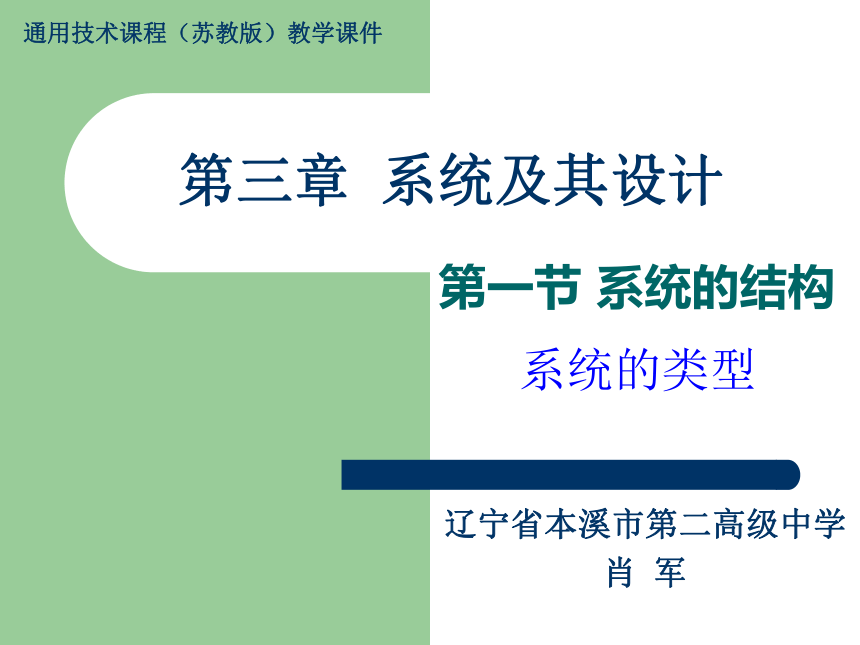 通用技术课程（苏教版）教学课件

第三章 系统及其设计

第一节 系统的结构

系统的类型

辽宁省本溪市第二高级中学
肖 军